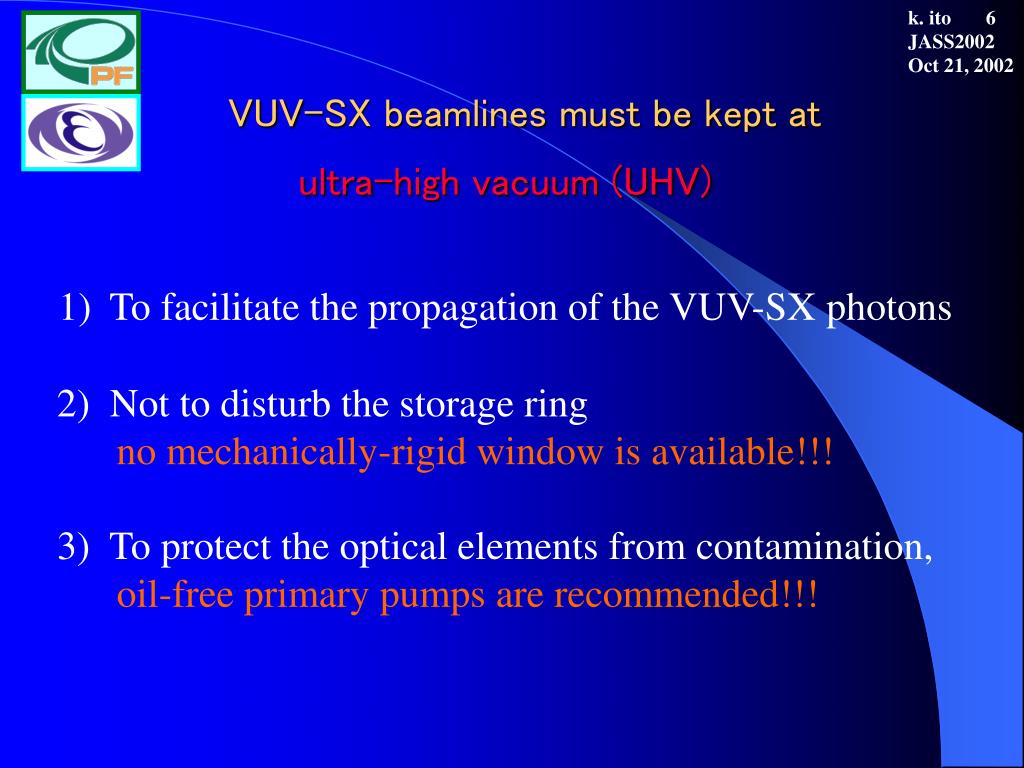 PF

k. ito 6
JASS2002
Oct 21, 2002

VUV-SX beamlines must be kept at
ultra-high vacuum (UHV)

1) To facilitate the propagation of the VUV-SX photons

2) Not to disturb the storage ring
no mechanically-rigid window is available!!!

3) To protect the optical elements from contamination,
oil-free primary pumps are recommended!!!